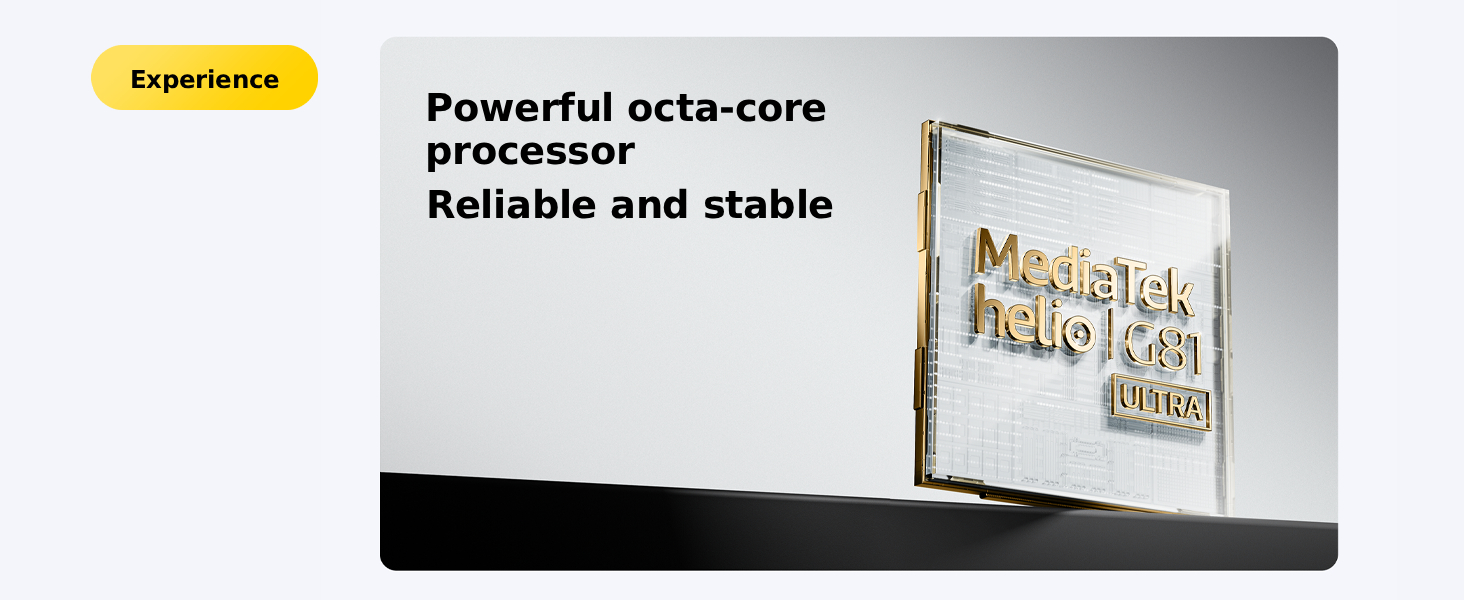 Experience

Powerful octa-core processor

Reliable and stable

MediaTek
helio | G81
ULTRA